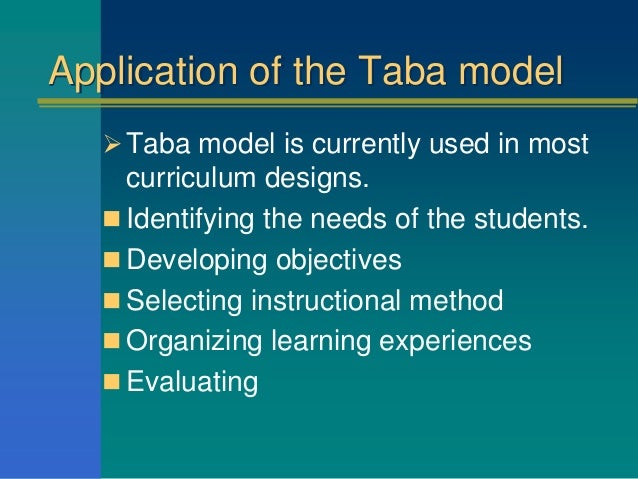 Application of the Taba model

➢ Taba model is currently used in most curriculum designs.
■ Identifying the needs of the students.
■ Developing objectives
■ Selecting instructional method
■ Organizing learning experiences
■ Evaluating